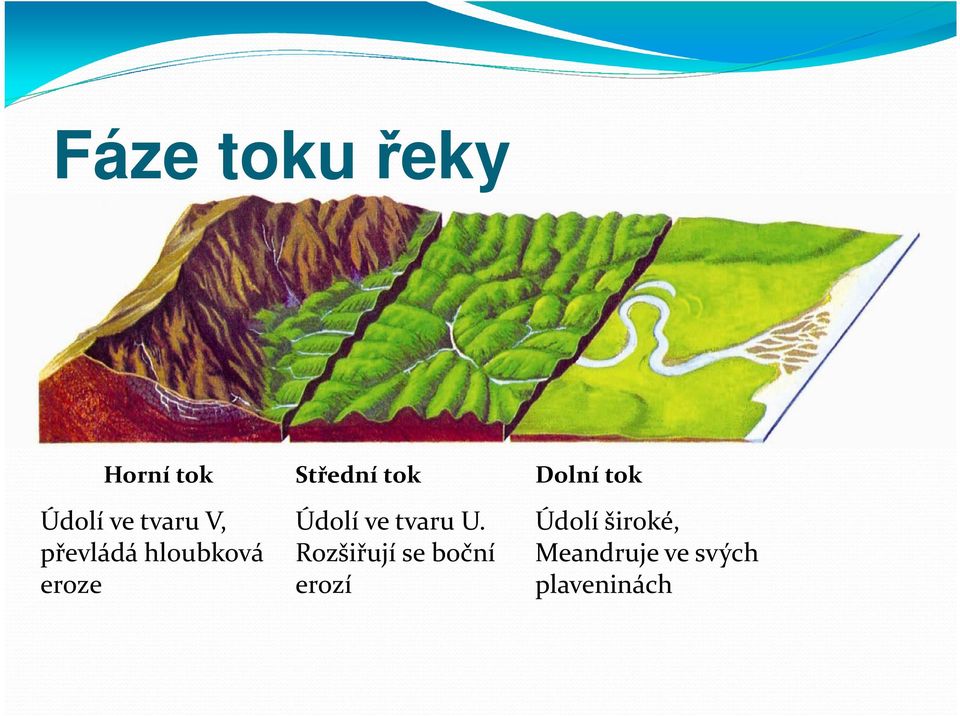 Fáze toku řeky

Horní tok

Údolí ve tvaru V, převládá hloubková eroze

Střední tok

Údolí ve tvaru U. Rozšiřují se boční erozí

Dolní tok

Údolí široké, Meandruje ve svých plaveninách